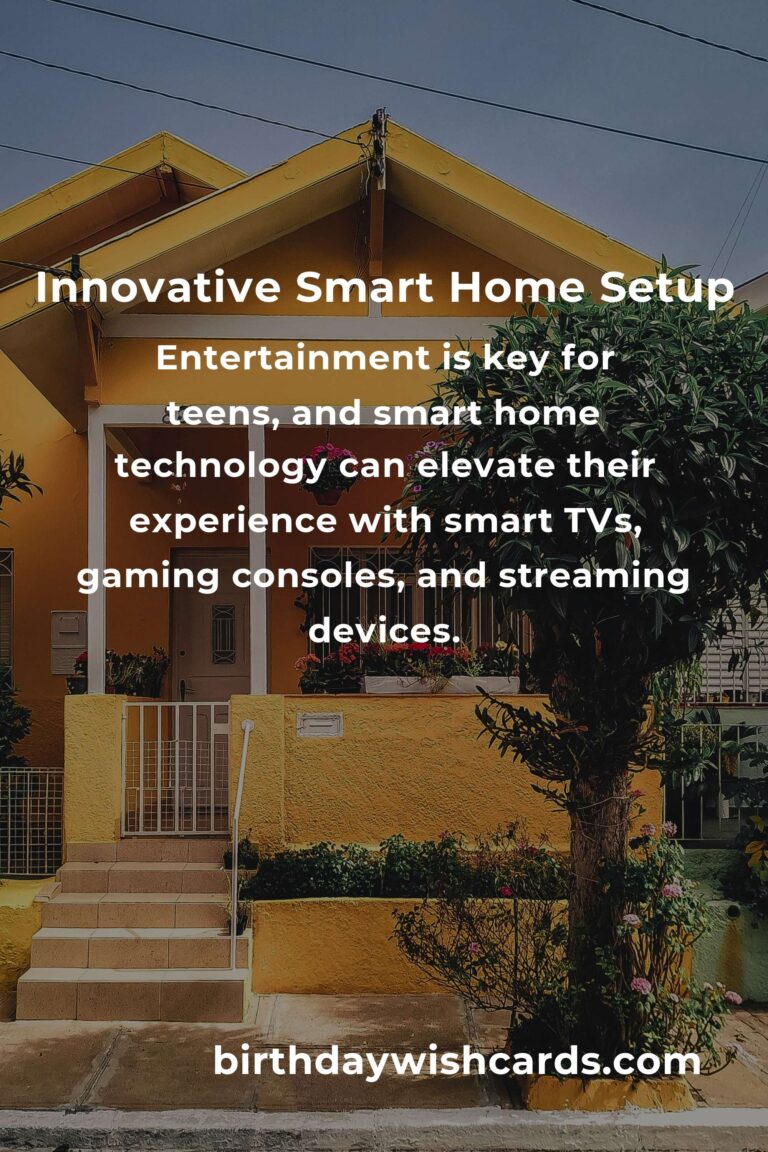 Innovative Smart Home Setup

Entertainment is key for teens, and smart home technology can elevate their experience with smart TVs, gaming consoles, and streaming devices.

birthdaywishcards.com